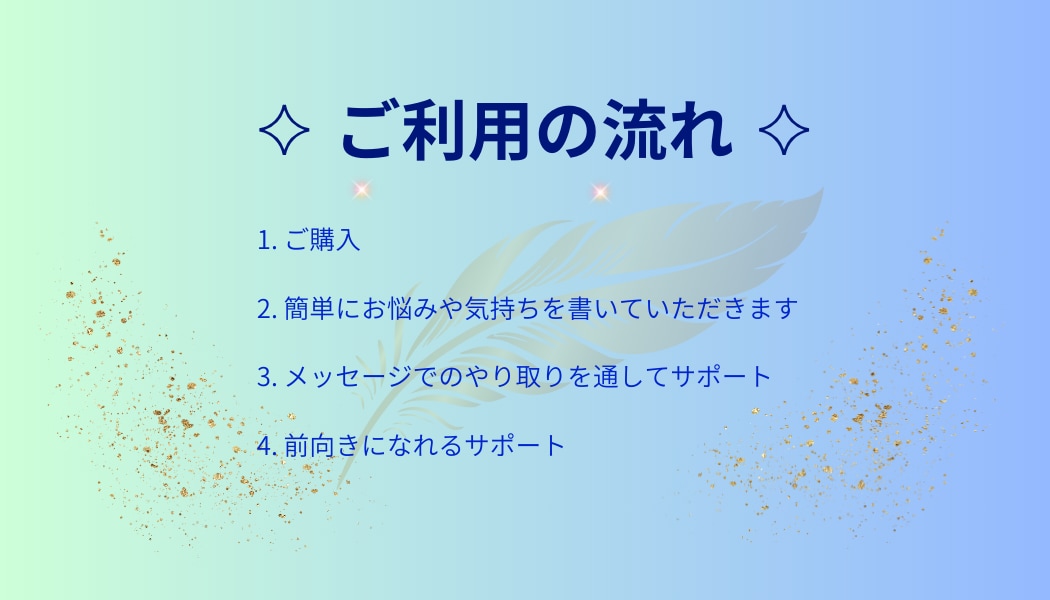 ✧ ご利用の流れ ✧

1.ご購入

2.簡単にお悩みや気持ちを書いていただきます

3.メッセージでのやり取りを通してサポート

4.前向きになれるサポート